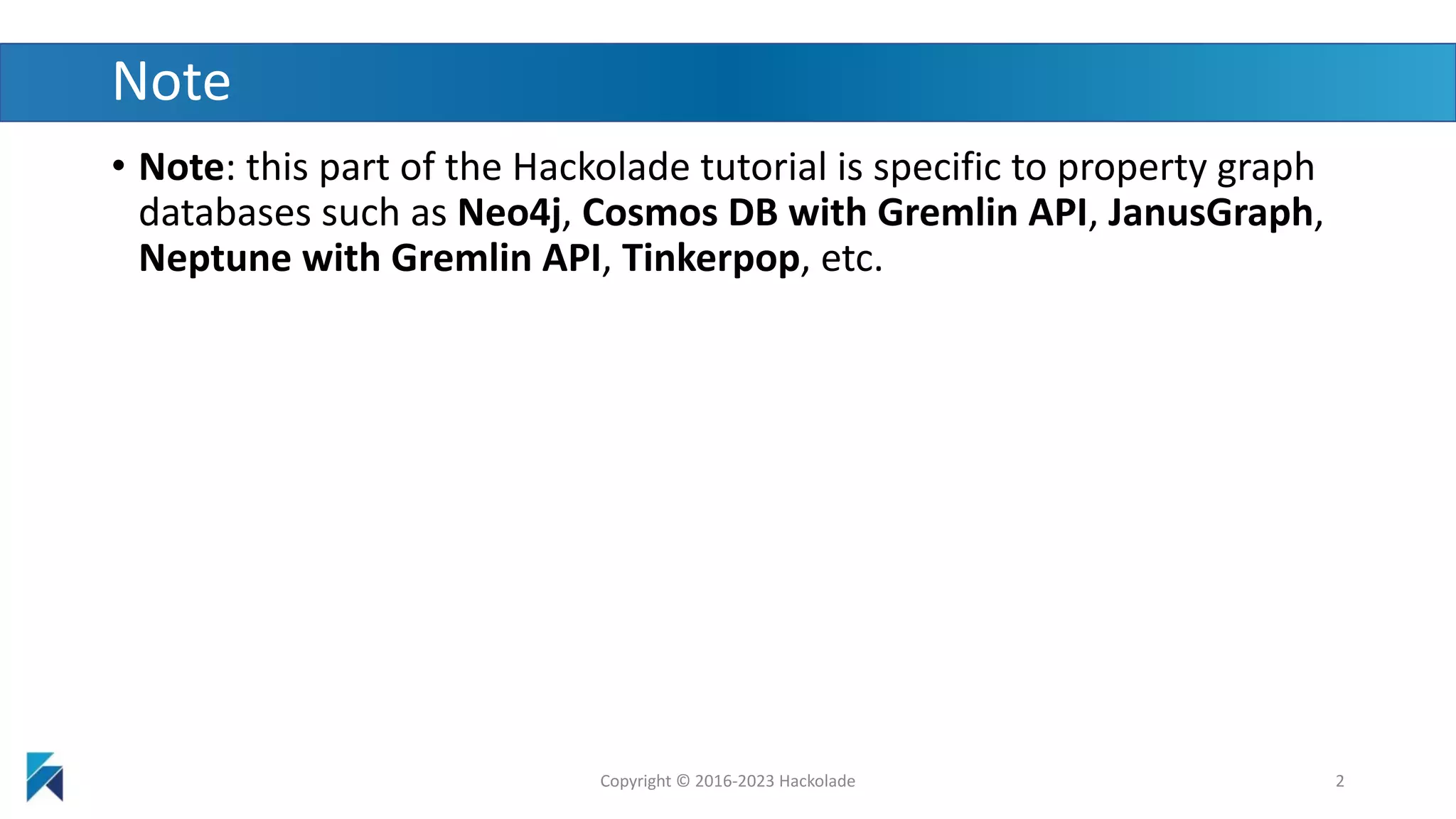 Note

• Note: this part of the Hackolade tutorial is specific to property graph databases such as Neo4j, Cosmos DB with Gremlin API, JanusGraph, Neptune with Gremlin API, Tinkerpop, etc.

Copyright © 2016-2023 Hackolade

2